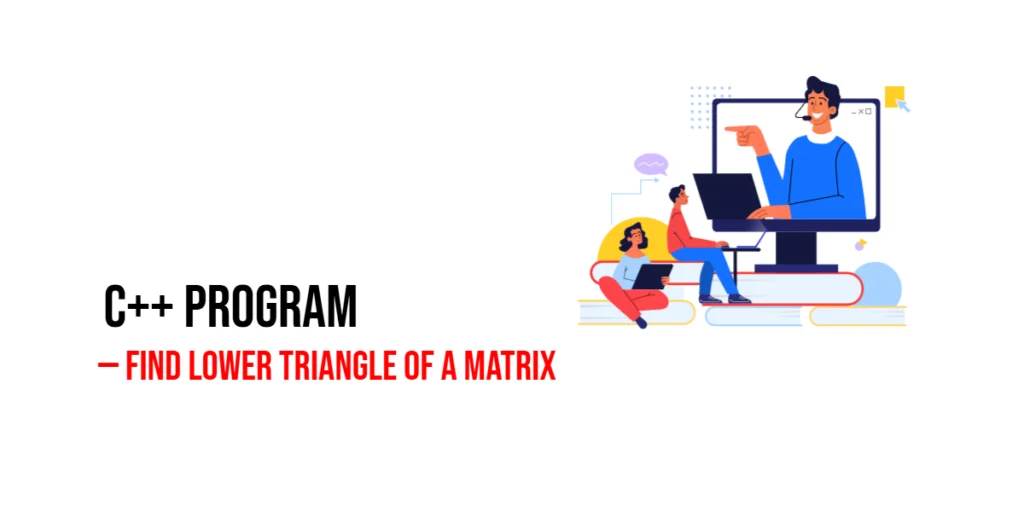 C++ PROGRAM

– FIND LOWER TRIANGLE OF A MATRIX